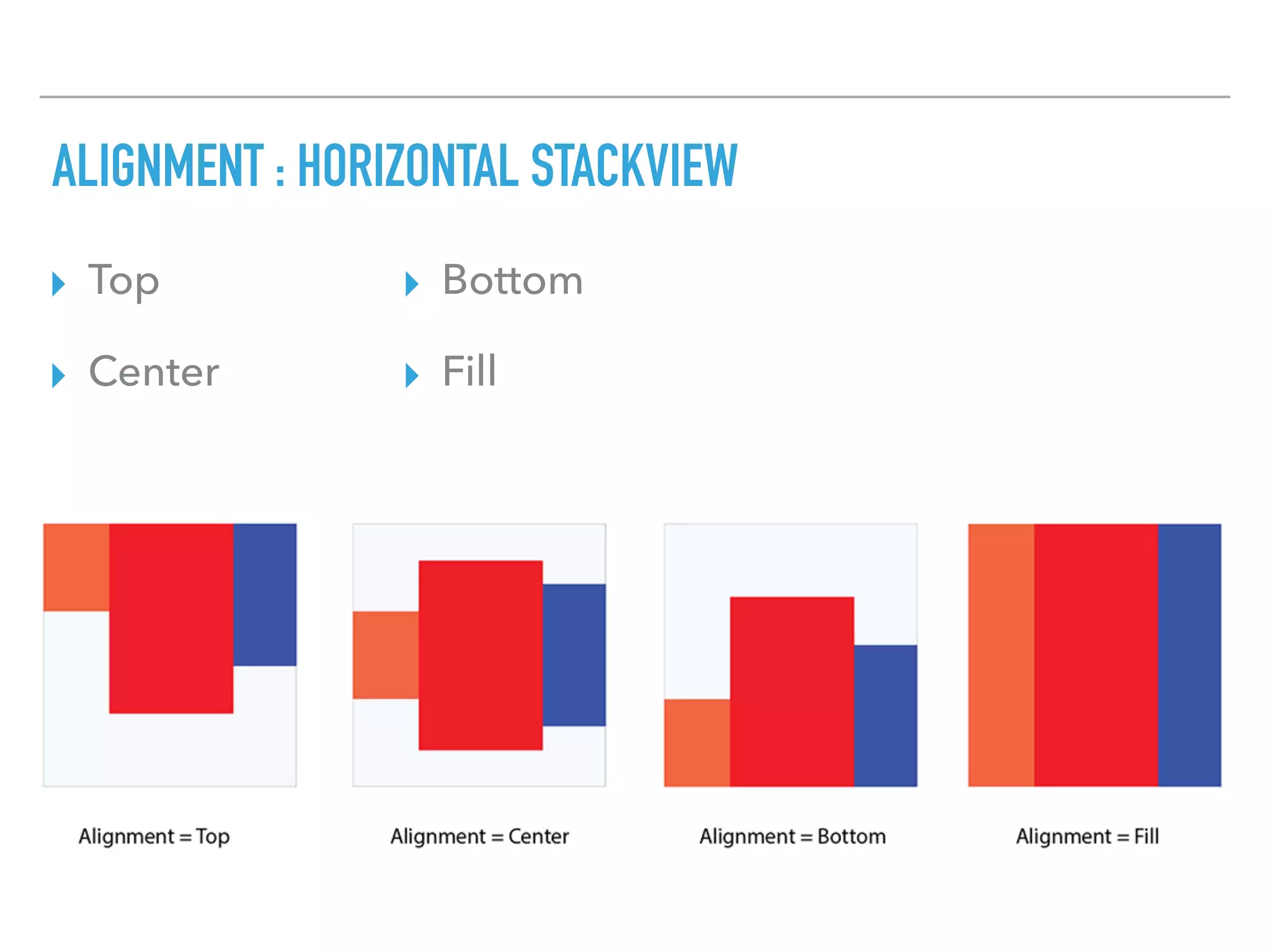 ALIGNMENT : HORIZONTAL STACKVIEW

Top

Center

Bottom

Fill

Alignment = Top

Alignment = Center

Alignment = Bottom

Alignment = Fill